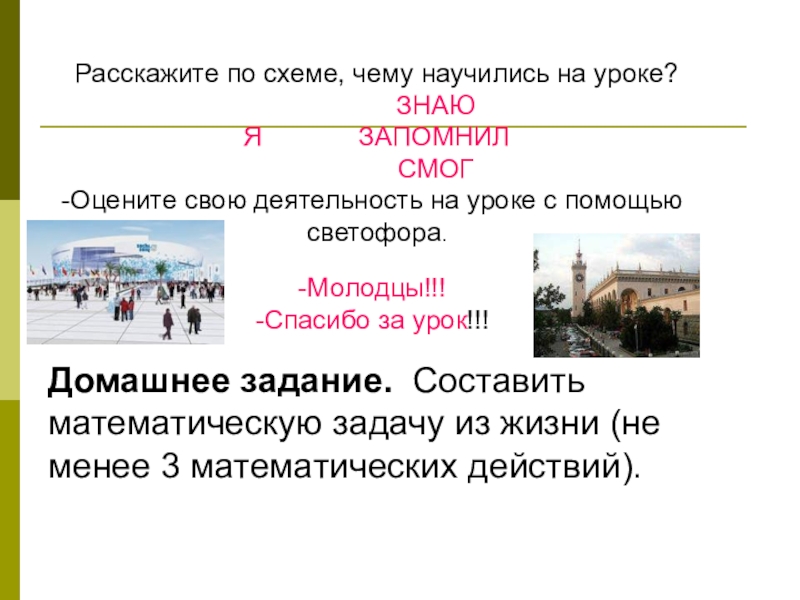 Расскажите по схеме, чему научились на уроке?

ЗНАЮ
Я ЗАПОМНИЛ
СМОГ

-Оцените свою деятельность на уроке с помощью светофора.

-Молодцы!!!
-Спасибо за урок!!!

Домашнее задание. Составить математическую задачу из жизни (не менее 3 математических действий).